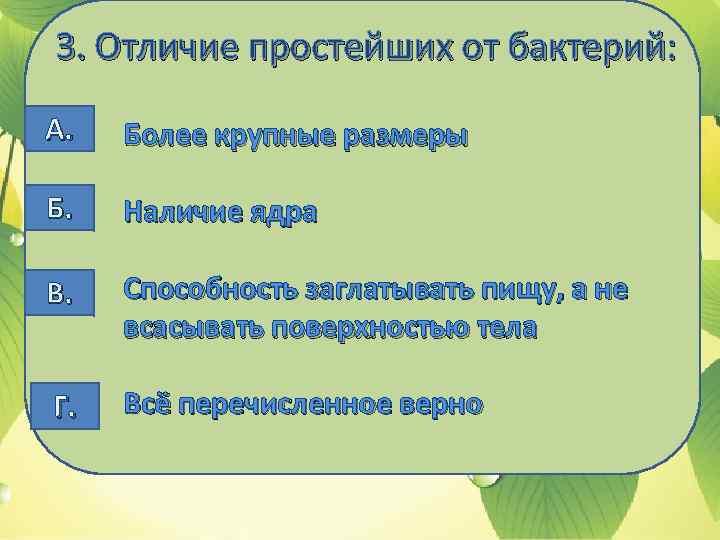 3. Отличие простейших от бактерий:

А.

Более крупные размеры

Б.

Наличие ядра

В.

Способность заглатывать пищу, а не всасывать поверхностью тела

Г.

Всё перечисленное верно